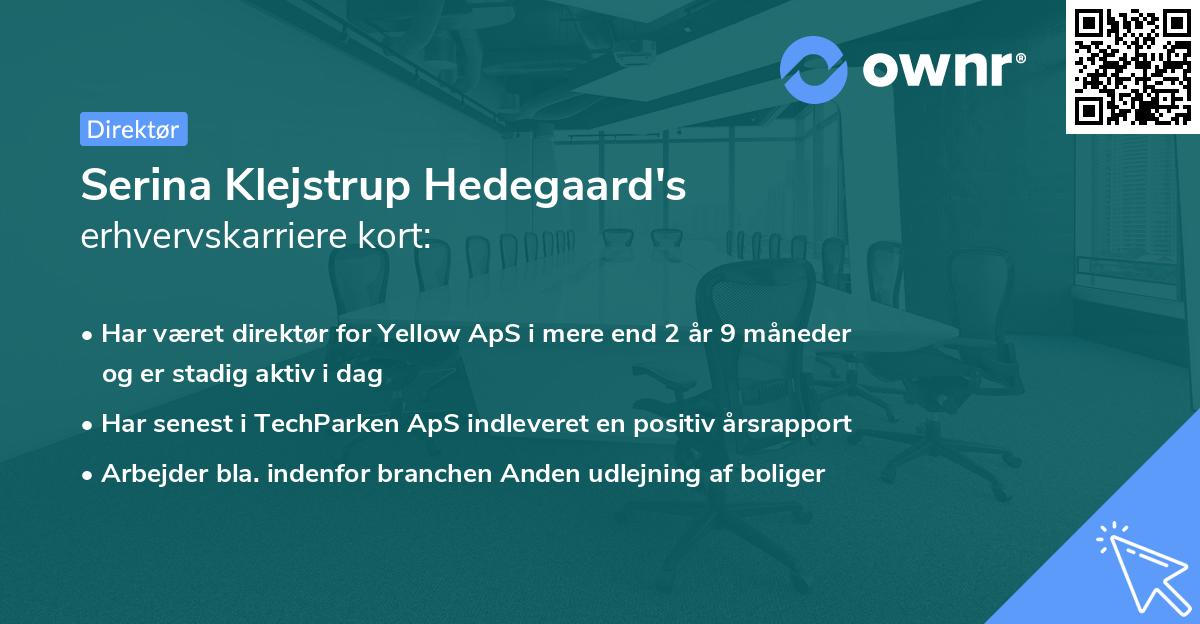 ownr®

Direktør

Serina Klejstrup Hedegaard's
erhvervskarriere kort:

• Har været direktør for Yellow ApS i mere end 2 år 9 måneder og er stadig aktiv i dag
• Har senest i TechParken ApS indleveret en positiv årsrapport
• Arbejder bla. indenfor branchen Anden udlejning af boliger